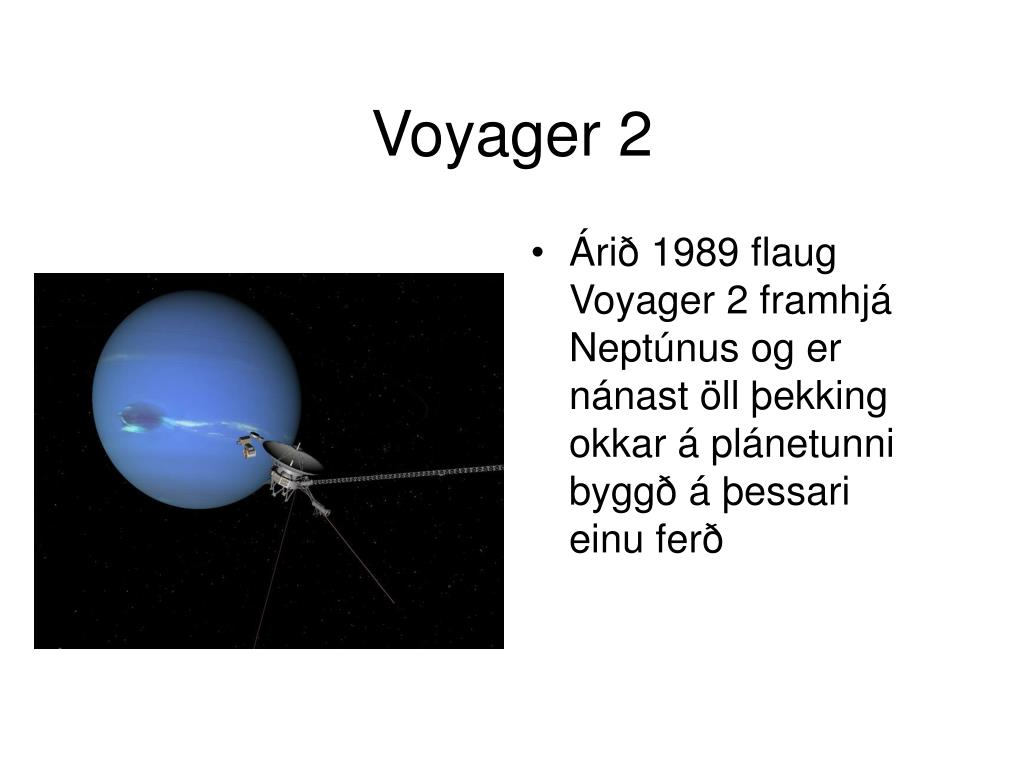 Voyager 2

• Árið 1989 flaug Voyager 2 framhjá Neptúnus og er nánast öll þekking okkar á plánetunni byggð á þessari einu ferð